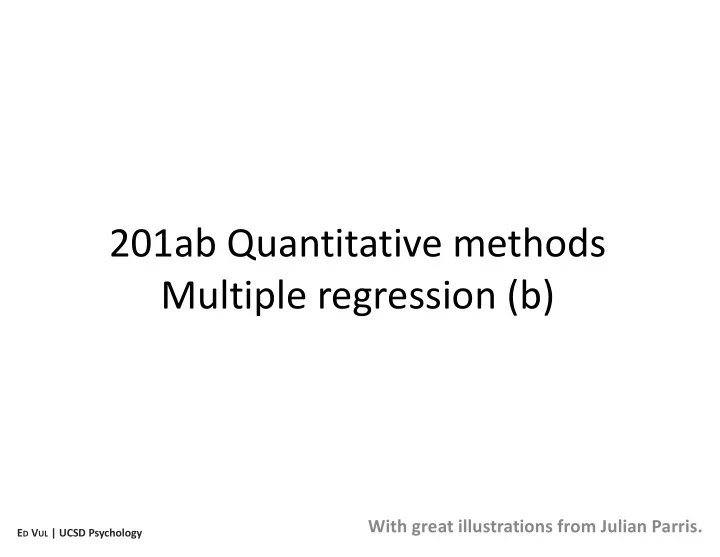 201ab Quantitative methods
Multiple regression (b)

Ed Vul | UCSD Psychology

With great illustrations from Julian Parris.